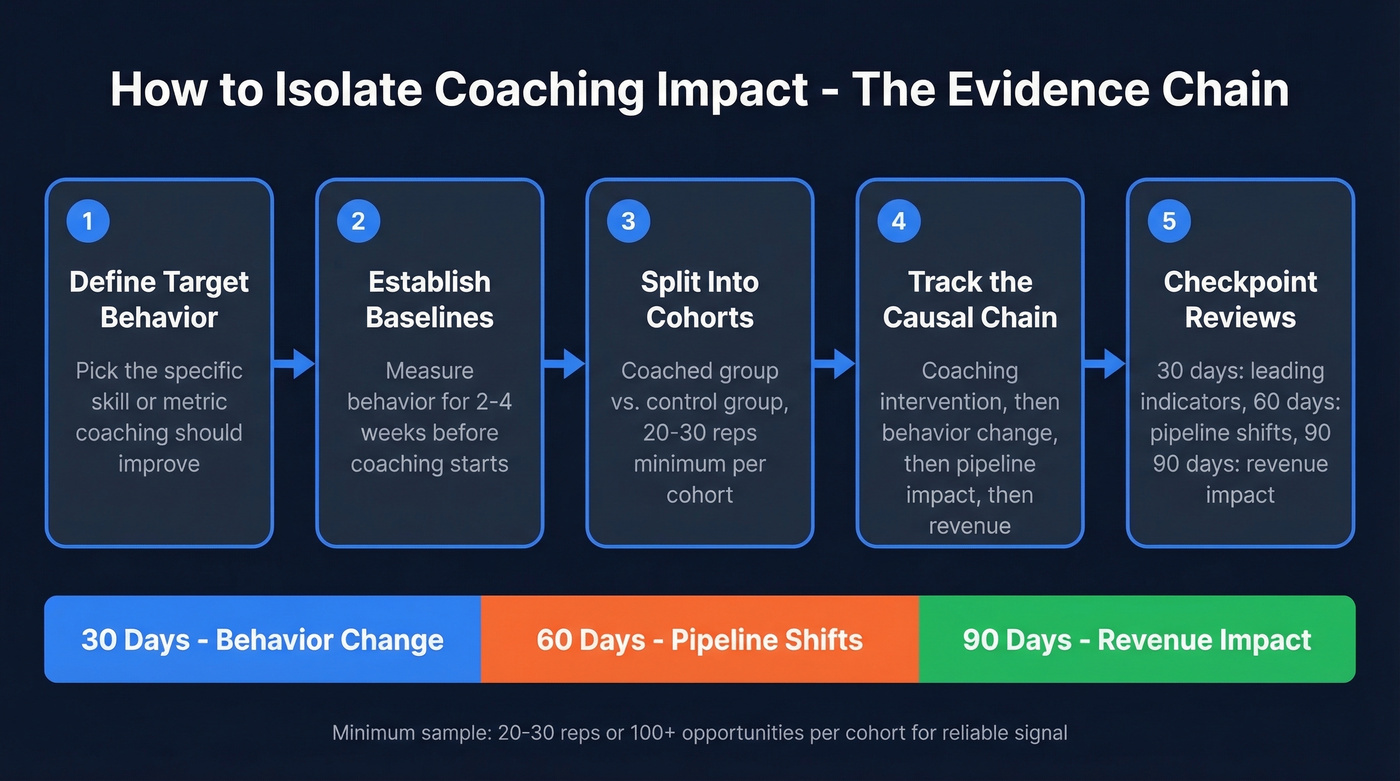 How to Isolate Coaching Impact - The Evidence Chain

1

Define Target Behavior

Pick the specific skill or metric coaching should improve

2

Establish Baselines

Measure behavior for 2-4 weeks before coaching starts

3

Split Into Cohorts

Coached group vs. control group, 20-30 reps minimum per cohort

4

Track the Causal Chain

Coaching intervention, then behavior change, then pipeline impact, then revenue

5

Checkpoint Reviews

30 days: leading indicators, 60 days: pipeline shifts, 90 90 days: revenue impact

30 Days - Behavior Change

60 Days - Pipeline Shifts

90 Days - Revenue Impact

Minimum sample: 20-30 reps or 100+ opportunities per cohort for reliable signal